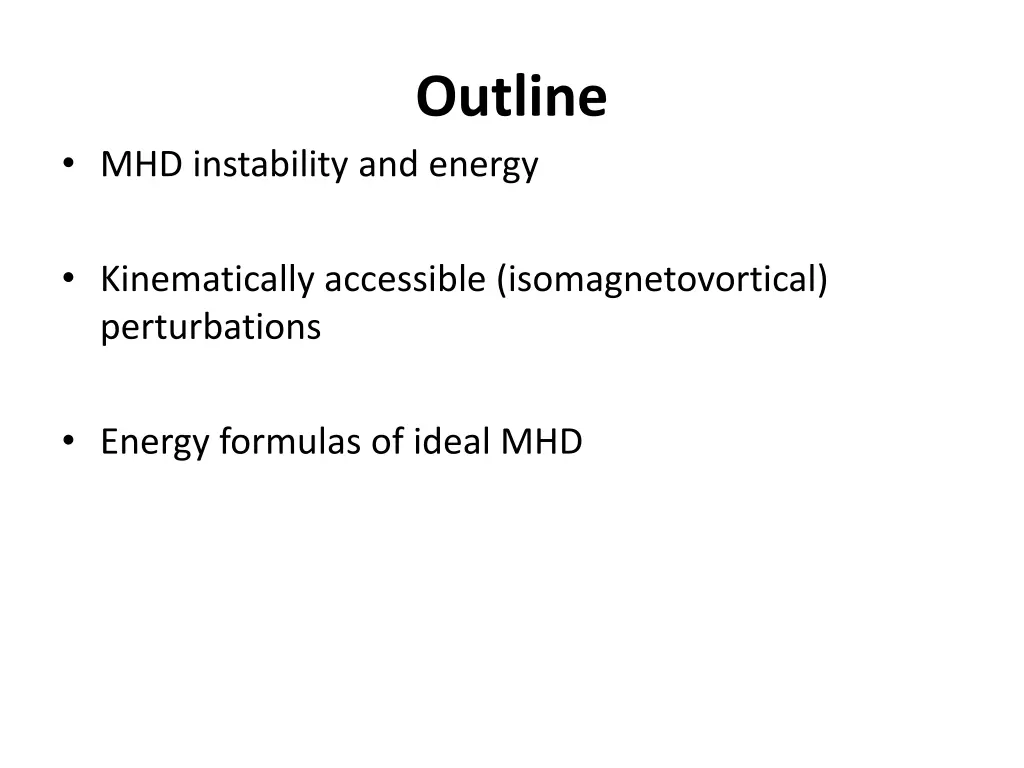 Outline

• MHD instability and energy

• Kinematically accessible (isomagnetovortical) perturbations

• Energy formulas of ideal MHD